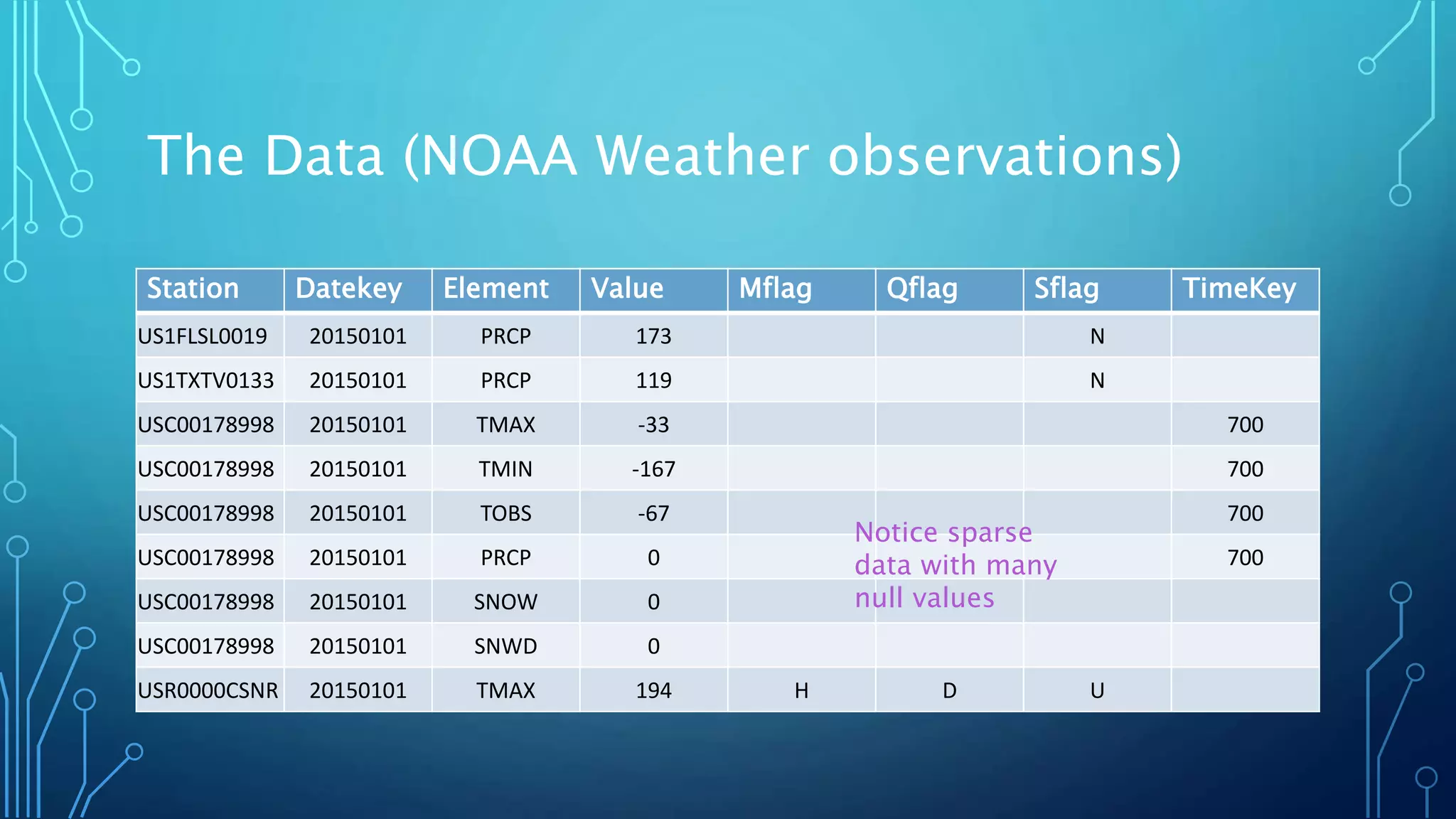 The Data (NOAA Weather observations)

| Station | Datekey | Element | Value | Mflag | Qflag | Sflag | TimeKey |
|---|---|---|---|---|---|---|---|
| US1FLSL0019 | 20150101 | PRCP | 173 | | | N | |
| US1TXTV0133 | 20150101 | PRCP | 119 | | | N | |
| USC00178998 | 20150101 | TMAX | -33 | | | | 700 |
| USC00178998 | 20150101 | TMIN | -167 | | | | 700 |
| USC00178998 | 20150101 | TOBS | -67 | | | | 700 |
| USC00178998 | 20150101 | PRCP | 0 | | | | 700 |
| USC00178998 | 20150101 | SNOW | 0 | | | | |
| USC00178998 | 20150101 | SNWD | 0 | | | | |
| USR0000CSNR | 20150101 | TMAX | 194 | H | D | U | |

Notice sparse data with many null values